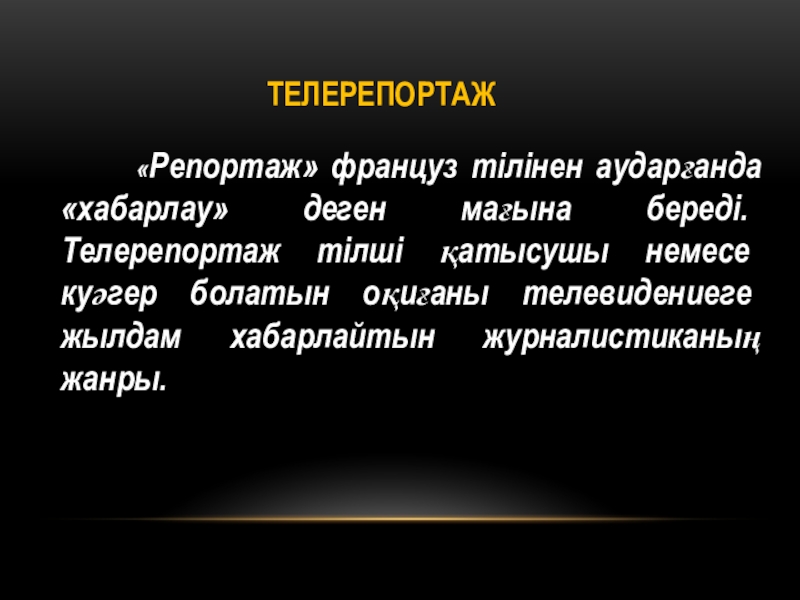 ТЕЛЕРЕПОРТАЖ

«Репортаж» француз тілінен аударғанда «хабарлау» деген мағына береді. Телерепортаж тілші қатысушы немесе куәгер болатын оқиғаны телевидениеге жылдам хабарлайтын журналистиканың жанры.